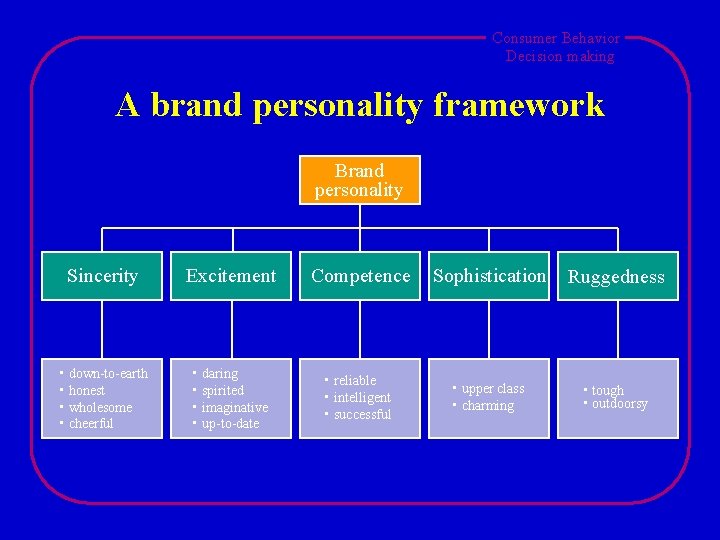 Consumer Behavior
Decision making

A brand personality framework

Brand personality

Sincerity

Excitement

Competence

Sophistication

Ruggedness

▪ down-to-earth
▪ honest
▪ wholesome
▪ cheerful

▪ daring
▪ spirited
▪ imaginative
▪ up-to-date

▪ reliable
▪ intelligent
▪ successful

▪ upper class
▪ charming

▪ tough
▪ outdoorsy